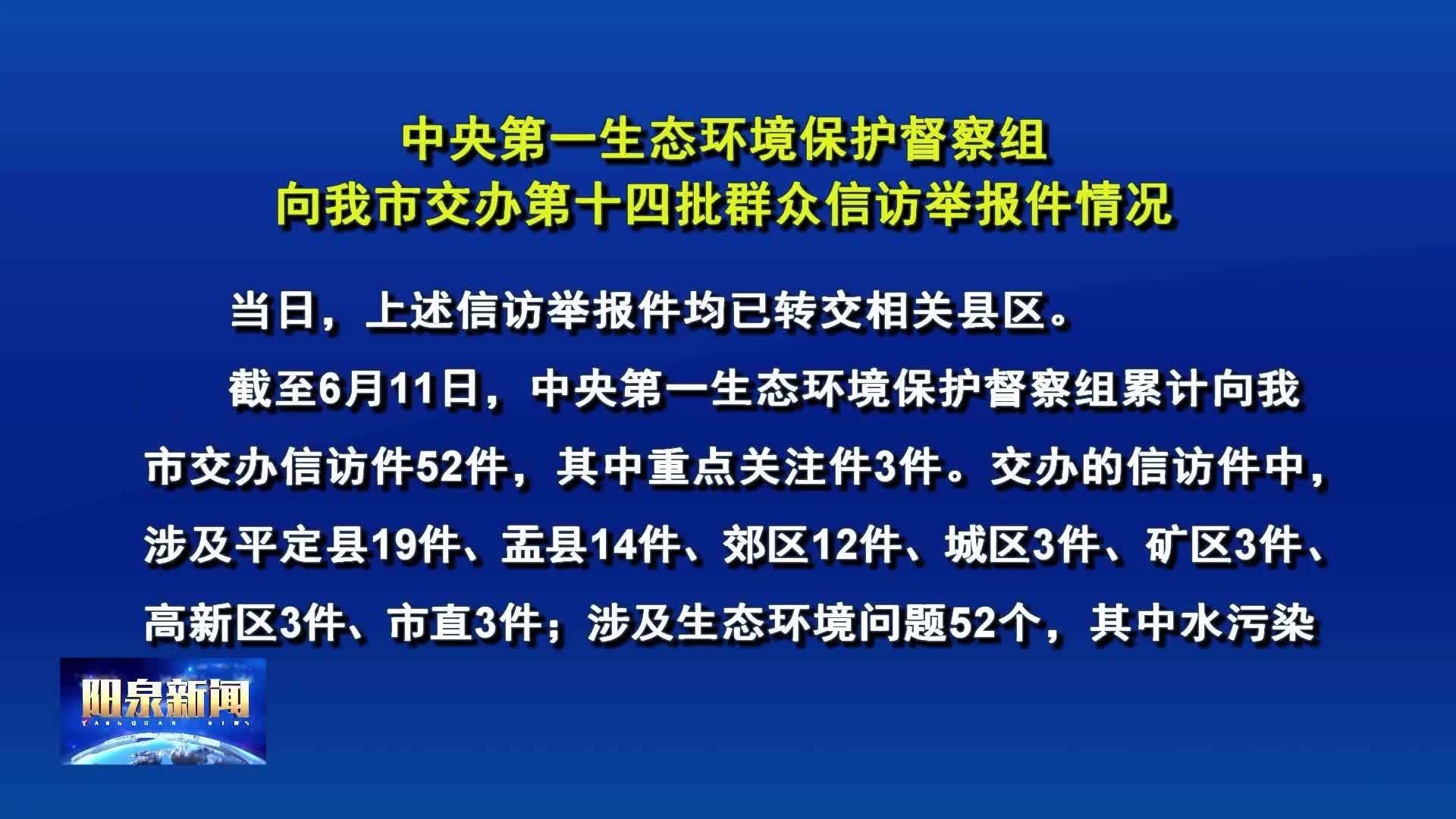 中央第一生态环境保护督察组
向我市交办第十四批群众信访举报件情况

当日，上述信访举报件均已转交相关县区。

截至6月11日，中央第一生态环境保护督察组累计向我市交办信访件52件，其中重点关注件3件。交办的信访件中，涉及平定县19件、盂县14件、郊区12件、城区3件、矿区3件、高新区3件、市直3件；涉及生态环境问题52个，其中水污染

阳泉新闻
YANGQUAN NEWS